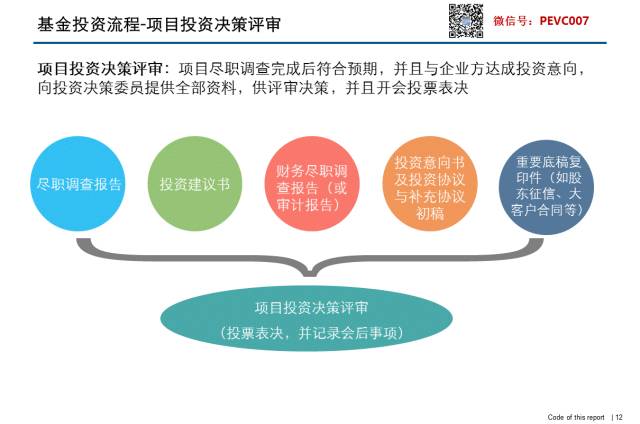 基金投资流程-项目投资决策评审

微信号：PEVC007

项目投资决策评审：项目尽职调查完成后符合预期，并且与企业方达成投资意向，向投资决策委员提供全部资料，供评审决策，并且开会投票表决

尽职调查报告

投资建议书

财务尽职调查报告（或审计报告）

投资意向书及投资协议与补充协议初稿

重要底稿复印件（如股东征信、大客户合同等）

项目投资决策评审
（投票表决，并记录会后事项）

Code of this report | 12